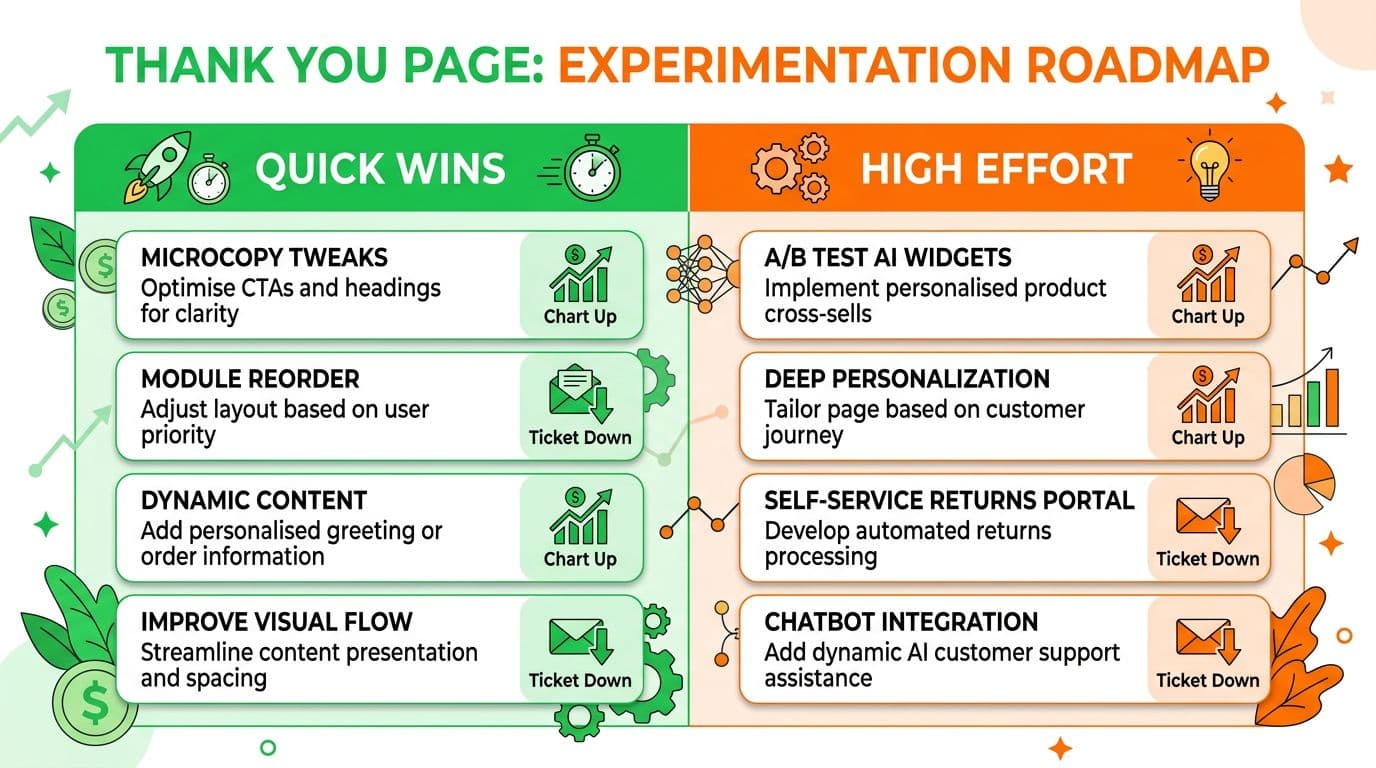 THANK YOU PAGE: EXPERIMENTATION ROADMAP

QUICK WINS

MICROCOPY TWEAKS
Optimise CTAs and headings for clarity
Chart Up

MODULE REORDER
Adjust layout based on user priority
Ticket Down

DYNAMIC CONTENT
Add personalised greeting or order information
Chart Up

IMPROVE VISUAL FLOW
Streamline content presentation and spacing
Ticket Down

HIGH EFFORT

A/B TEST AI WIDGETS
Implement personalised product cross-sells
Chart Up

DEEP PERSONALIZATION
Tailor page based on customer journey
Chart Up

SELF-SERVICE RETURNS PORTAL
Develop automated returns processing
Ticket Down

CHATBOT INTEGRATION
Add dynamic AI customer support assistance
Ticket Down